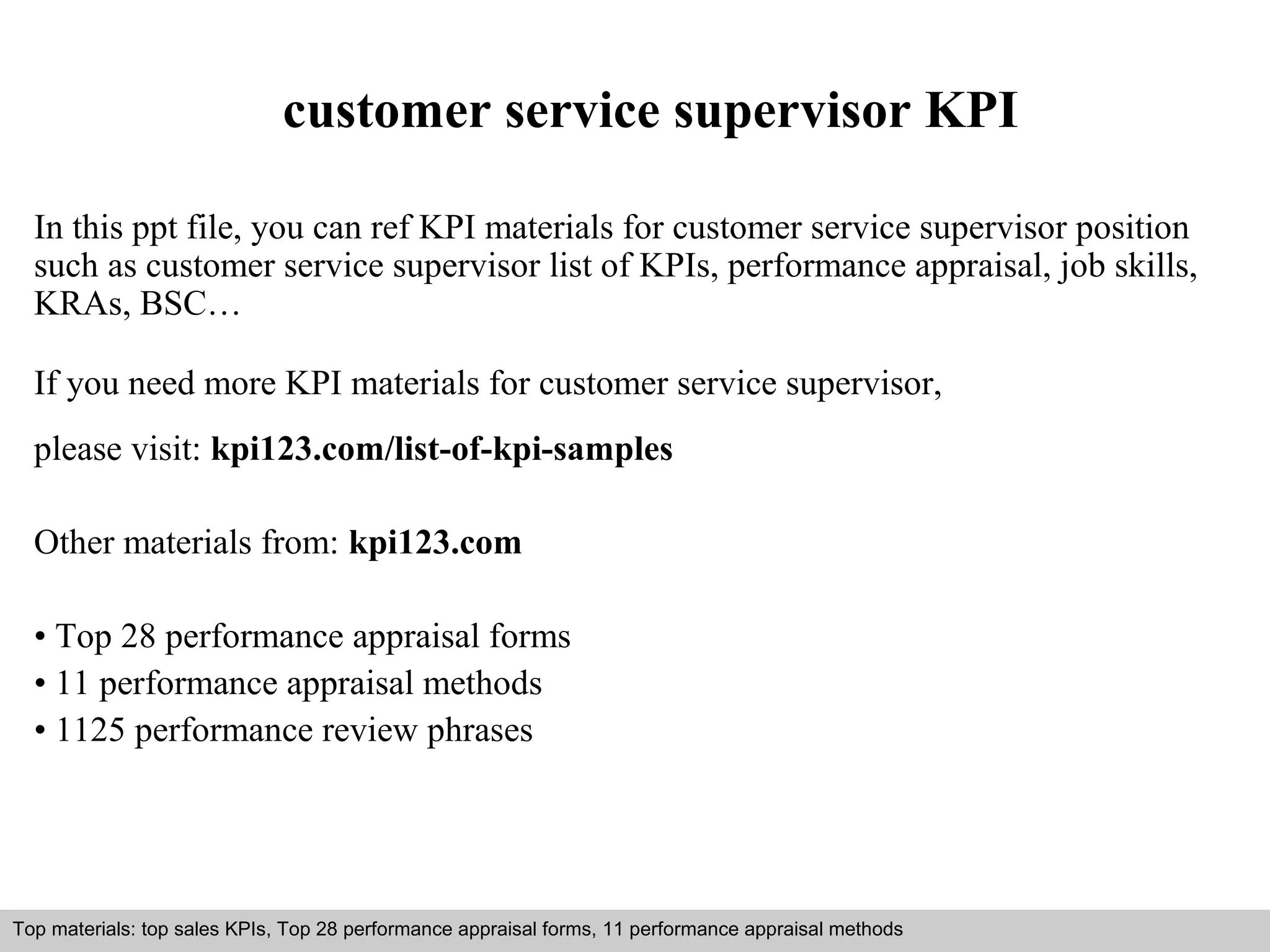 customer service supervisor KPI

In this ppt file, you can ref KPI materials for customer service supervisor position such as customer service supervisor list of KPIs, performance appraisal, job skills, KRAs, BSC…

If you need more KPI materials for customer service supervisor,

please visit: kpi123.com/list-of-kpi-samples

Other materials from: kpi123.com

• Top 28 performance appraisal forms
• 11 performance appraisal methods
• 1125 performance review phrases

Top materials: top sales KPIs, Top 28 performance appraisal forms, 11 performance appraisal methods